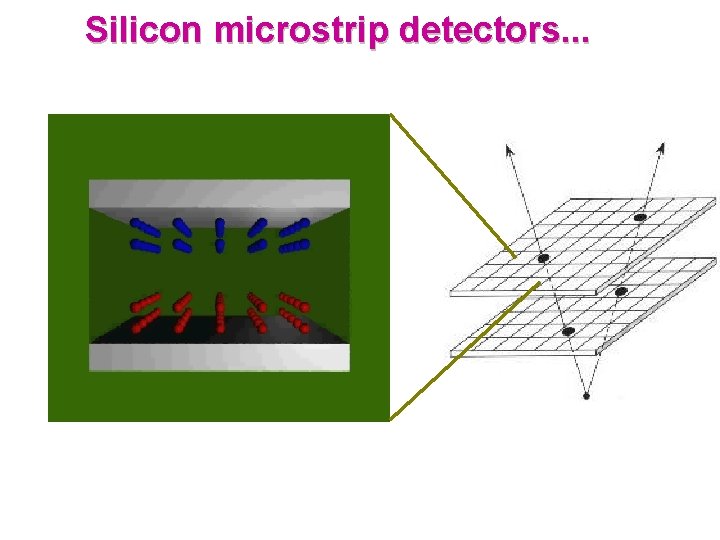 Silicon microstrip detectors...